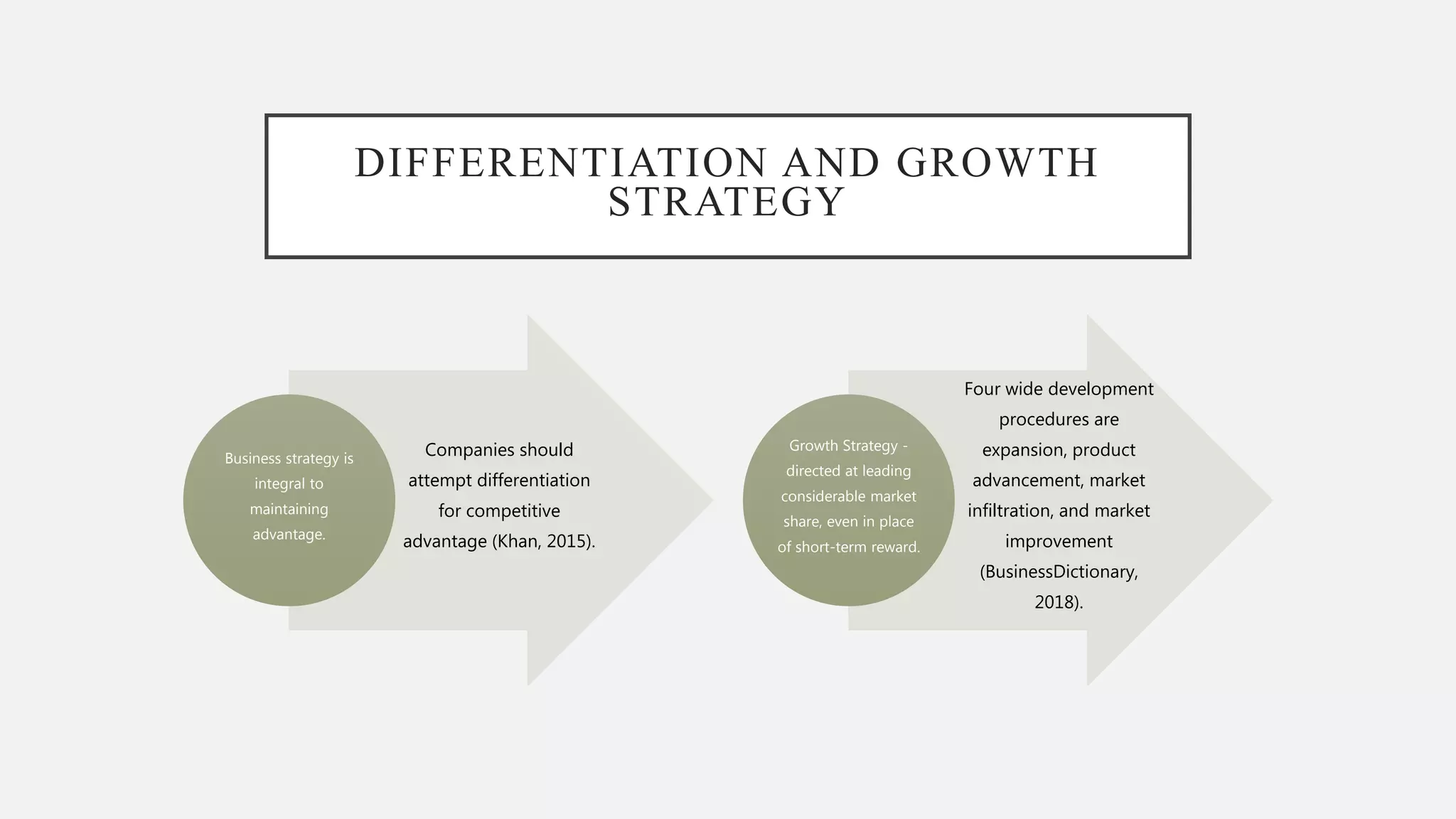 DIFFERENTIATION AND GROWTH STRATEGY

Business strategy is integral to maintaining advantage.

Companies should attempt differentiation for competitive advantage (Khan, 2015).

Growth Strategy - directed at leading considerable market share, even in place of short-term reward.

Four wide development procedures are expansion, product advancement, market infiltration, and market improvement (BusinessDictionary, 2018).